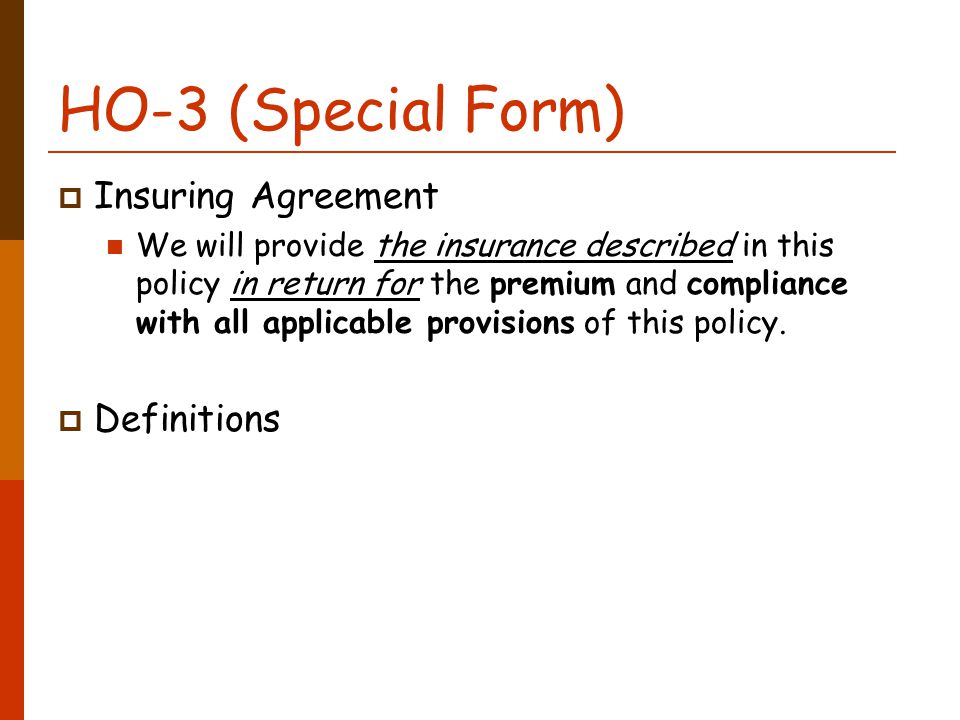 HO-3 (Special Form)

Insuring Agreement

We will provide the insurance described in this policy in return for the premium and compliance with all applicable provisions of this policy.

Definitions